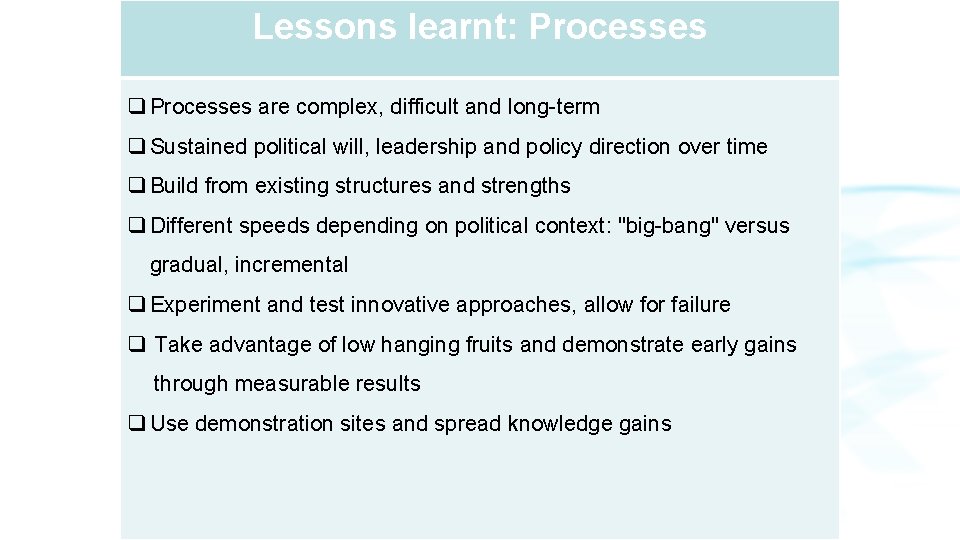 Lessons learnt: Processes

❑ Processes are complex, difficult and long-term

❑ Sustained political will, leadership and policy direction over time

❑ Build from existing structures and strengths

❑ Different speeds depending on political context: "big-bang" versus gradual, incremental

❑ Experiment and test innovative approaches, allow for failure

❑ Take advantage of low hanging fruits and demonstrate early gains through measurable results

❑ Use demonstration sites and spread knowledge gains